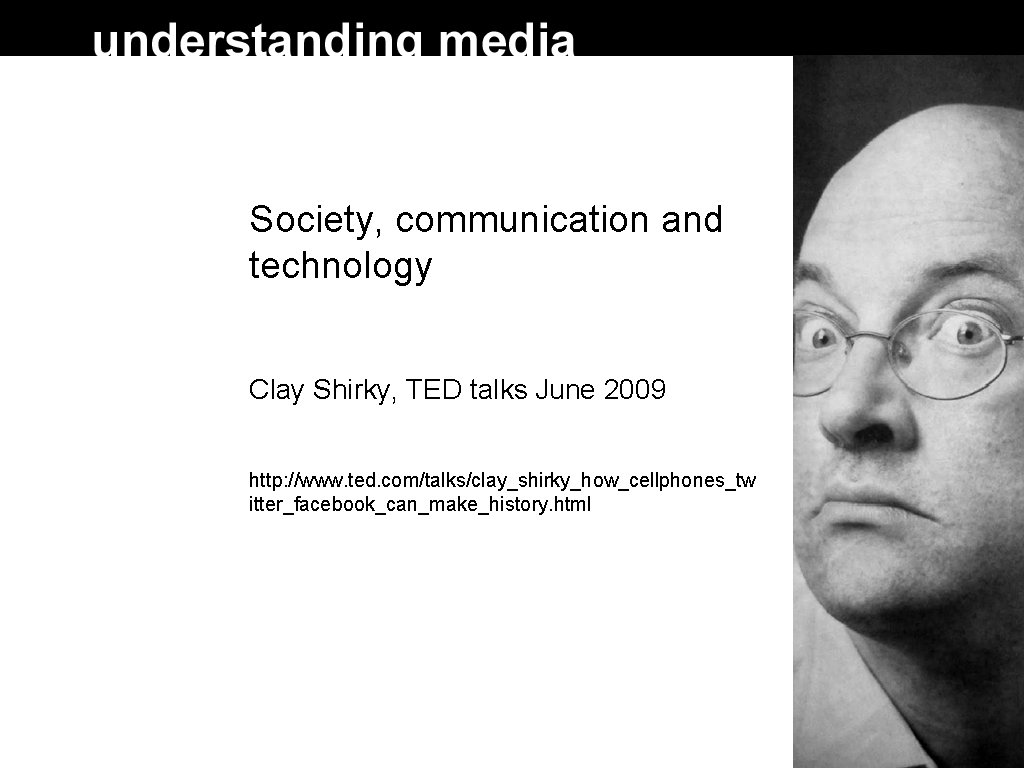 understanding media

Society, communication and technology

Clay Shirky, TED talks June 2009

http://www.ted.com/talks/clay_shirky_how_cellphones_twitter_facebook_can_make_history.html